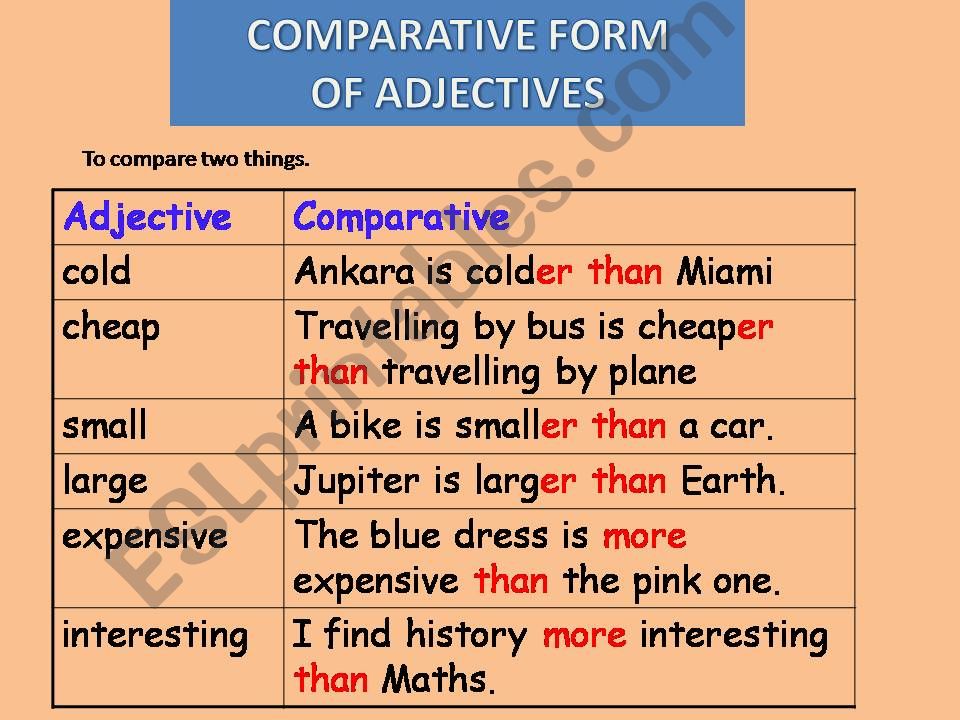 COMPARATIVE FORM OF ADJECTIVES

To compare two things.

| Adjective | Comparative |
|---|---|
| cold | Ankara is colder than Miami |
| cheap | Travelling by bus is cheaper than travelling by plane |
| small | A bike is smaller than a car. |
| large | Jupiter is larger than Earth. |
| expensive | The blue dress is more expensive than the pink one. |
| interesting | I find history more interesting than Maths. |

ESLprintables.com